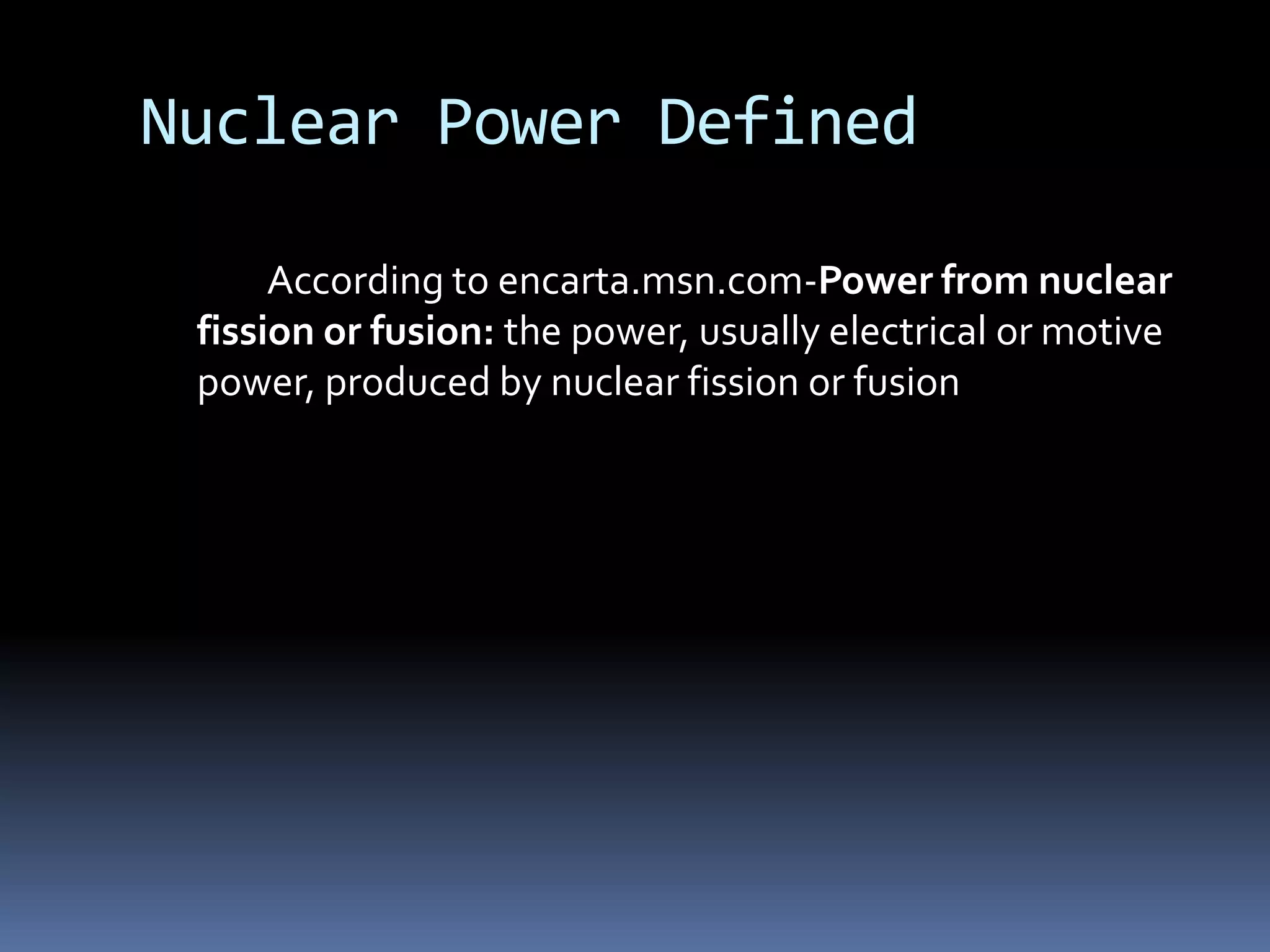 Nuclear Power Defined

According to encarta.msn.com-Power from nuclear fission or fusion: the power, usually electrical or motive power, produced by nuclear fission or fusion